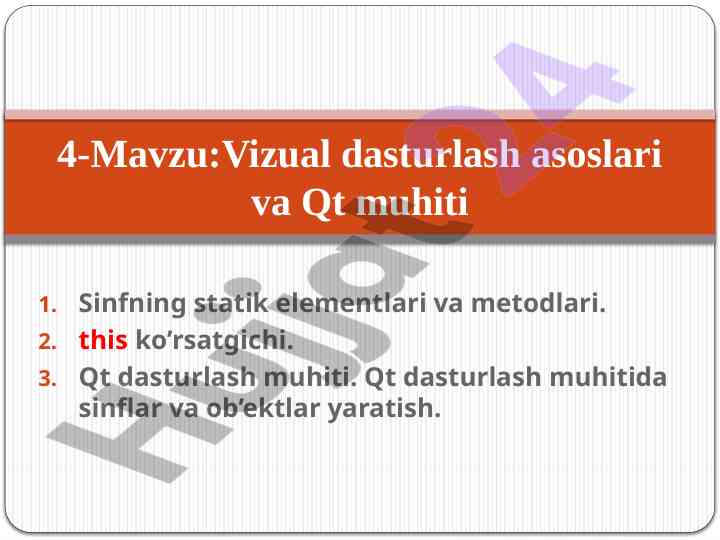 4-Mavzu:Vizual dasturlash asoslari va Qt muhiti

1. Sinfning statik elementlari va metodlari.
2. this ko’rsatgichi.
3. Qt dasturlash muhiti. Qt dasturlash muhitida sinflar va ob’ektlar yaratish.

Hujjat24